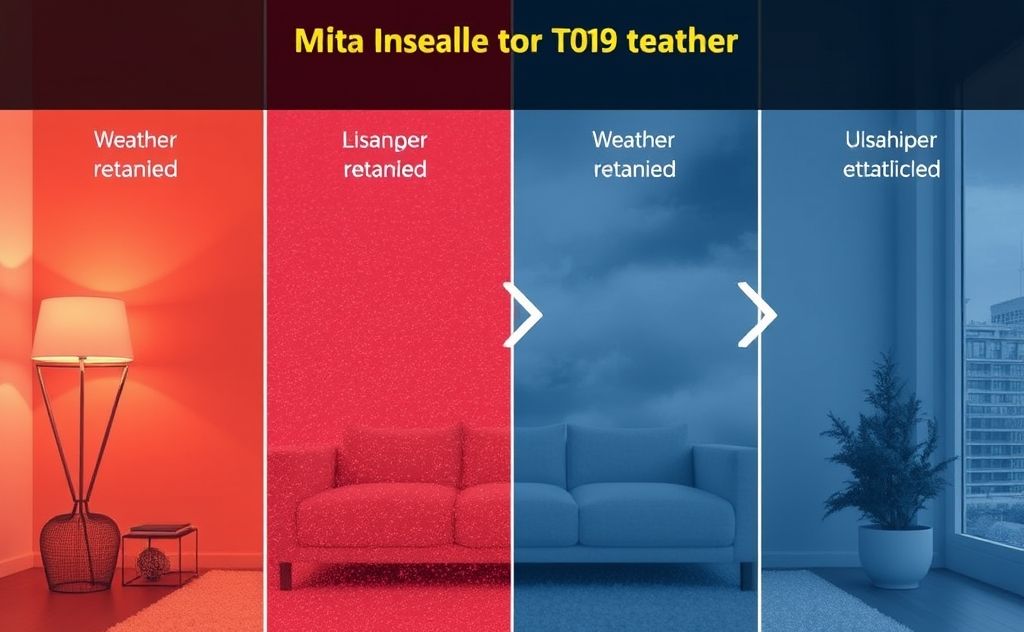 Mita Insealle tor T019 teather

Weather retanied

Lisanper retanied

Weather retanied

Ulsahiper ettatlicled